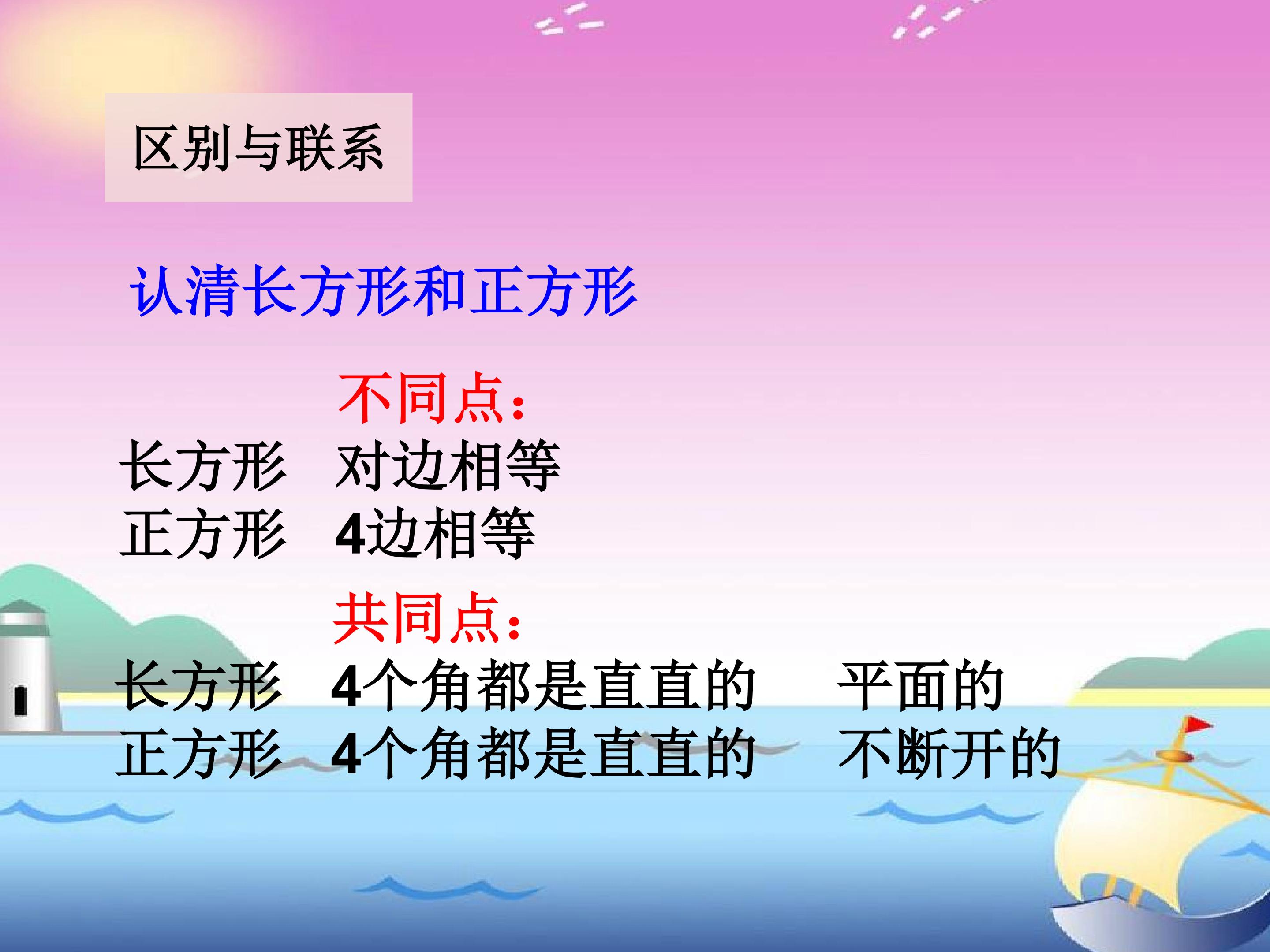 区别与联系

认清长方形和正方形

不同点：

长方形　对边相等
正方形　4边相等

共同点：

长方形　4个角都是直直的　　平面的
正方形　4个角都是直直的　　不断开的